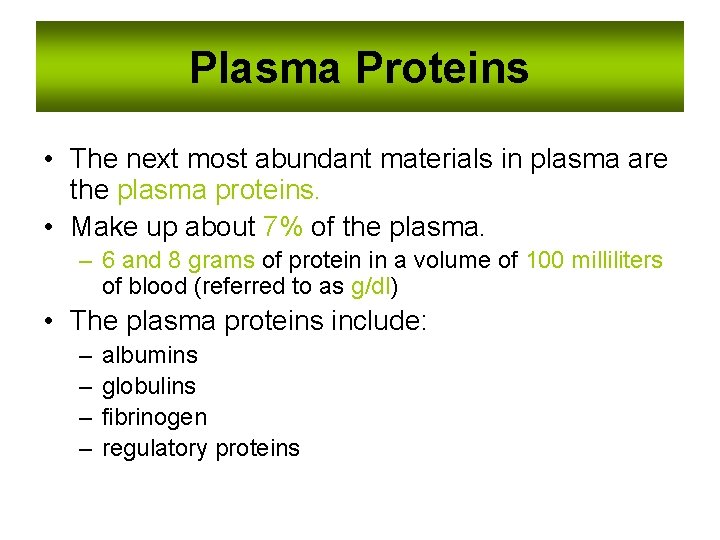 Plasma Proteins

• The next most abundant materials in plasma are the plasma proteins.

• Make up about 7% of the plasma.
  – 6 and 8 grams of protein in a volume of 100 milliliters of blood (referred to as g/dl)

• The plasma proteins include:
  – albumins
  – globulins
  – fibrinogen
  – regulatory proteins